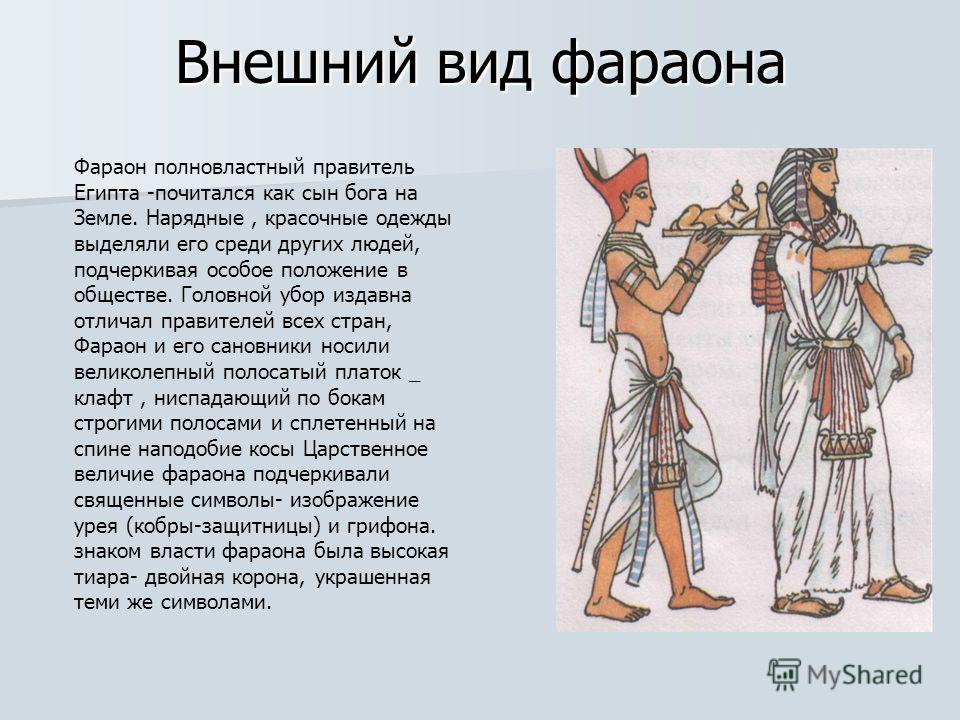 Внешний вид фараона

Фараон полновластный правитель Египта -почитался как сын бога на Земле. Нарядные , красочные одежды выделяли его среди других людей, подчеркивая особое положение в обществе. Головной убор издавна отличал правителей всех стран, Фараон и его сановники носили великолепный полосатый платок _ клафт , ниспадающий по бокам строгими полосами и сплетенный на спине наподобие косы Царственное величие фараона подчеркивали священные символы- изображение урея (кобры-защитницы) и грифона. знаком власти фараона была высокая тиара- двойная корона, украшенная теми же символами.

MyShared